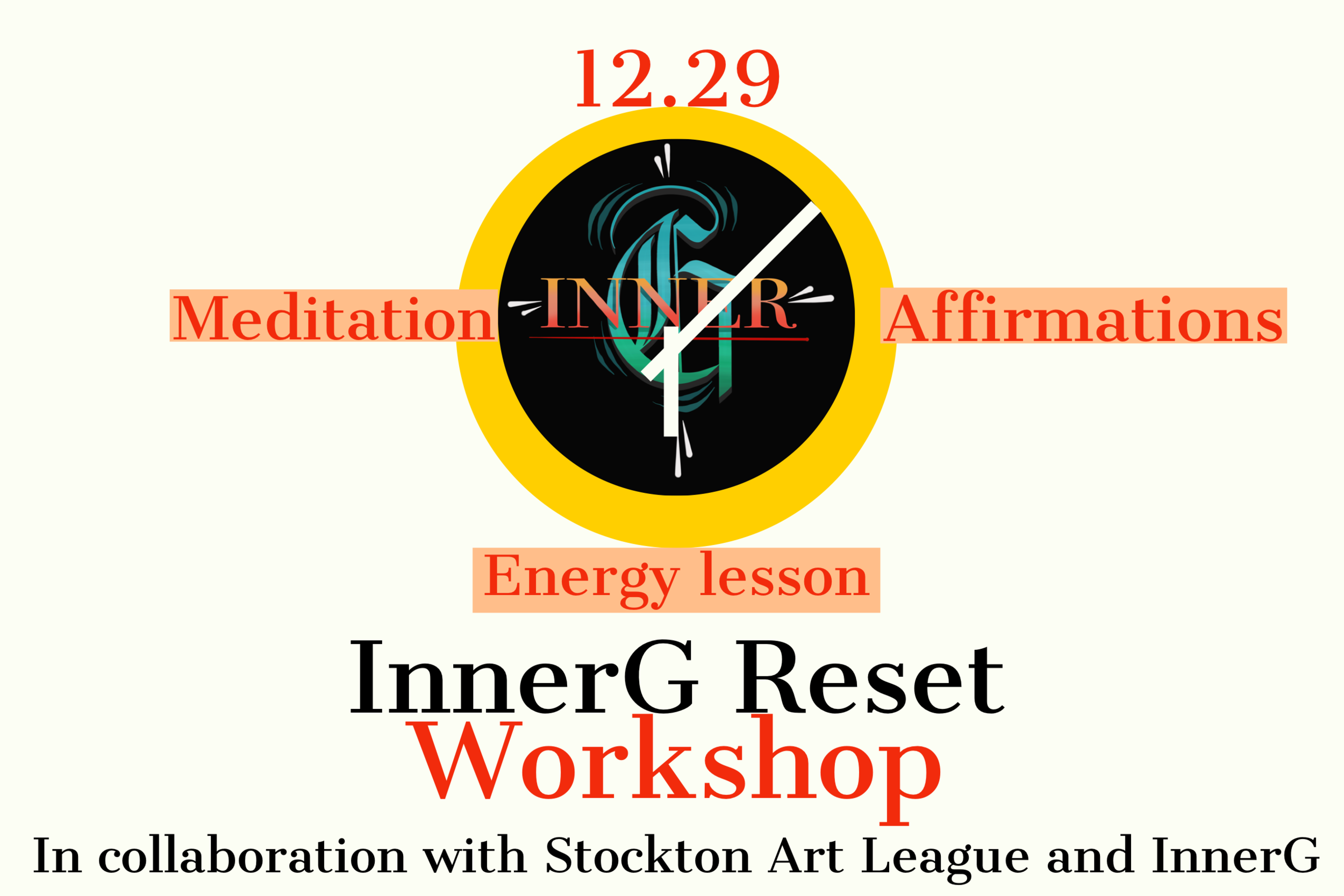 12.29

Meditation

INNER G

Affirmations

Energy lesson

InnerG Reset
Workshop

In collaboration with Stockton Art League and InnerG